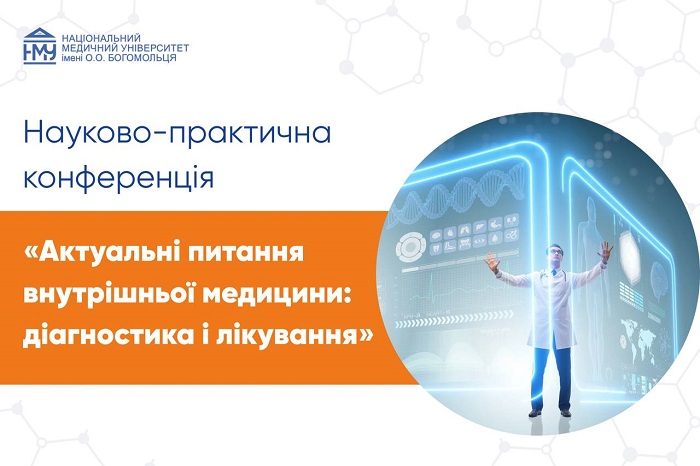 НМУ
НАЦІОНАЛЬНИЙ
МЕДИЧНИЙ УНІВЕРСИТЕТ
імені О.О. БОГОМОЛЬЦЯ

Науково-практична конференція

«Актуальні питання внутрішньої медицини: діагностика і лікування»